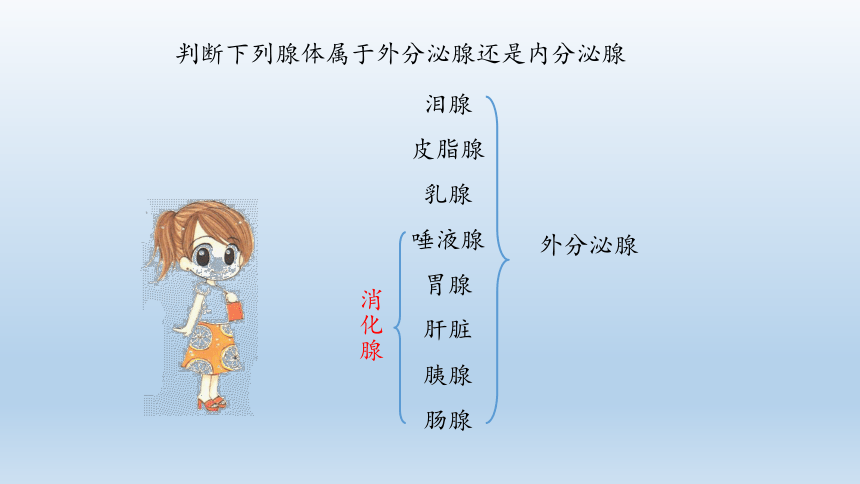 判断下列腺体属于外分泌腺还是内分泌腺

泪腺
皮脂腺
乳腺
唾液腺
胃腺
肝脏
胰腺
肠腺

消化腺

外分泌腺